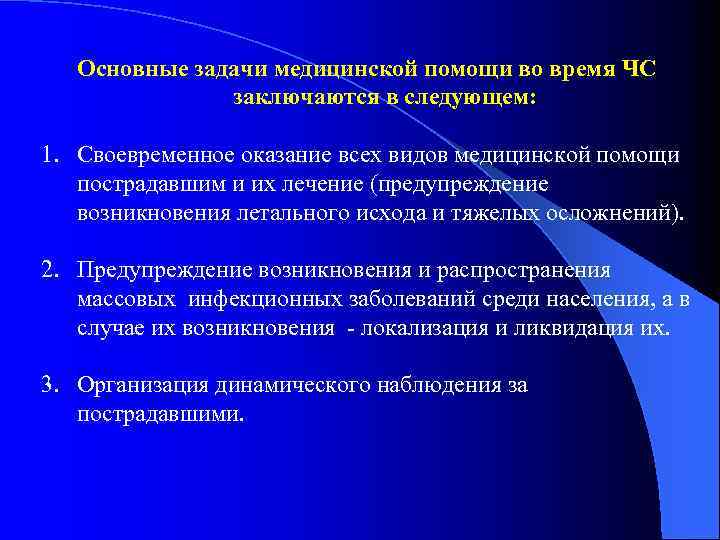 Основные задачи медицинской помощи во время ЧС заключаются в следующем:

1. Своевременное оказание всех видов медицинской помощи пострадавшим и их лечение (предупреждение возникновения летального исхода и тяжелых осложнений).

2. Предупреждение возникновения и распространения массовых инфекционных заболеваний среди населения, а в случае их возникновения - локализация и ликвидация их.

3. Организация динамического наблюдения за пострадавшими.